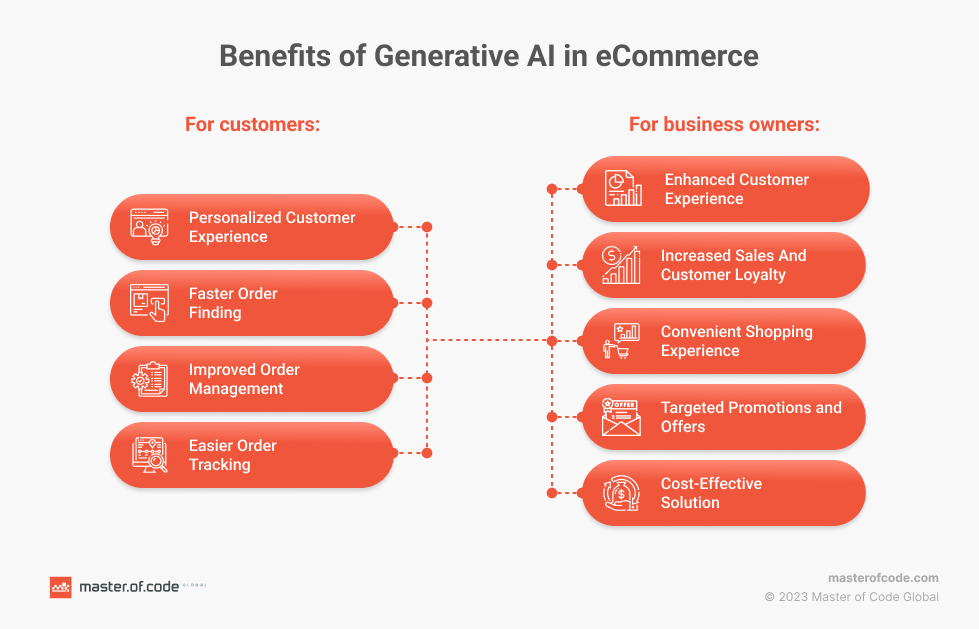 Benefits of Generative AI in eCommerce

For customers:

Personalized Customer Experience

Faster Order Finding

Improved Order Management

Easier Order Tracking

For business owners:

Enhanced Customer Experience

Increased Sales And Customer Loyalty

Convenient Shopping Experience

OFFER

Targeted Promotions and Offers

Cost-Effective Solution

master.of.code GLOBAL

masterofcode.com
© 2023 Master of Code Global